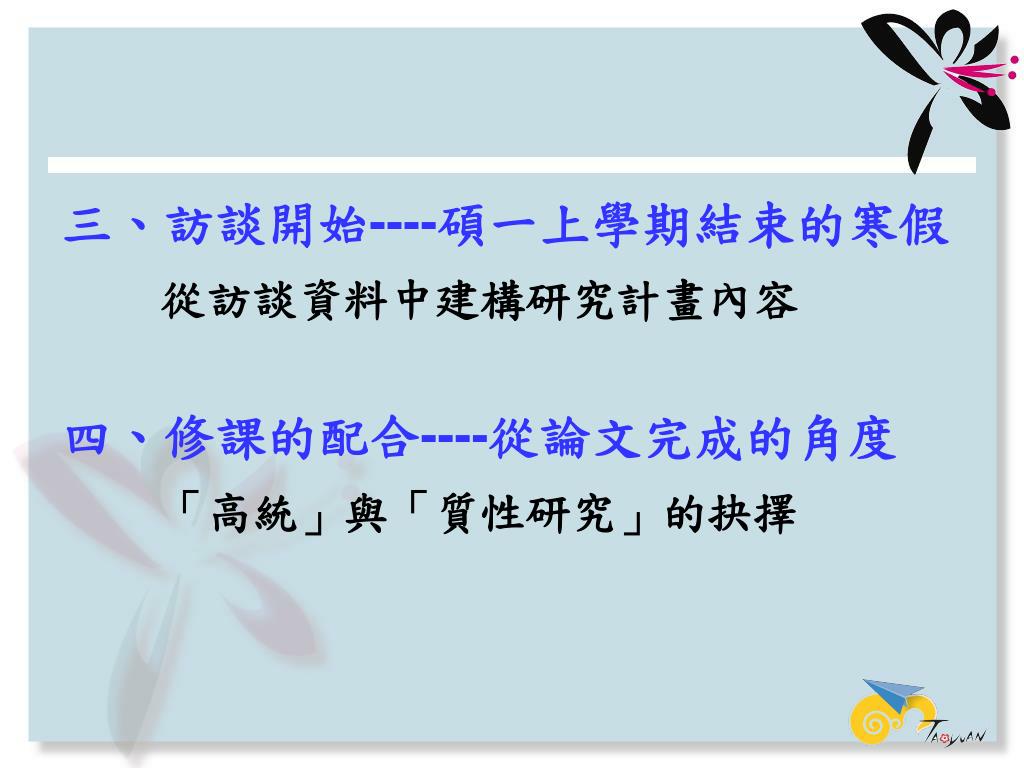 三、訪談開始----碩一上學期結束的寒假

從訪談資料中建構研究計畫內容

四、修課的配合----從論文完成的角度

「高統」與「質性研究」的抉擇

TAOYUAN